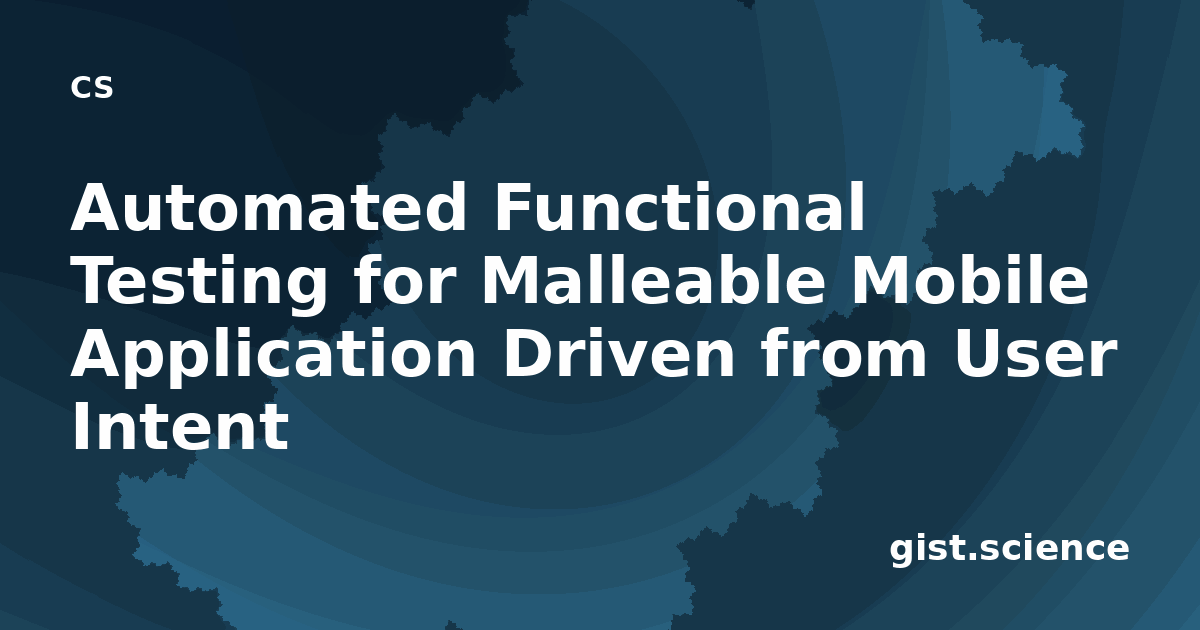 cs

Automated Functional Testing for Malleable Mobile Application Driven from User Intent

gist.science